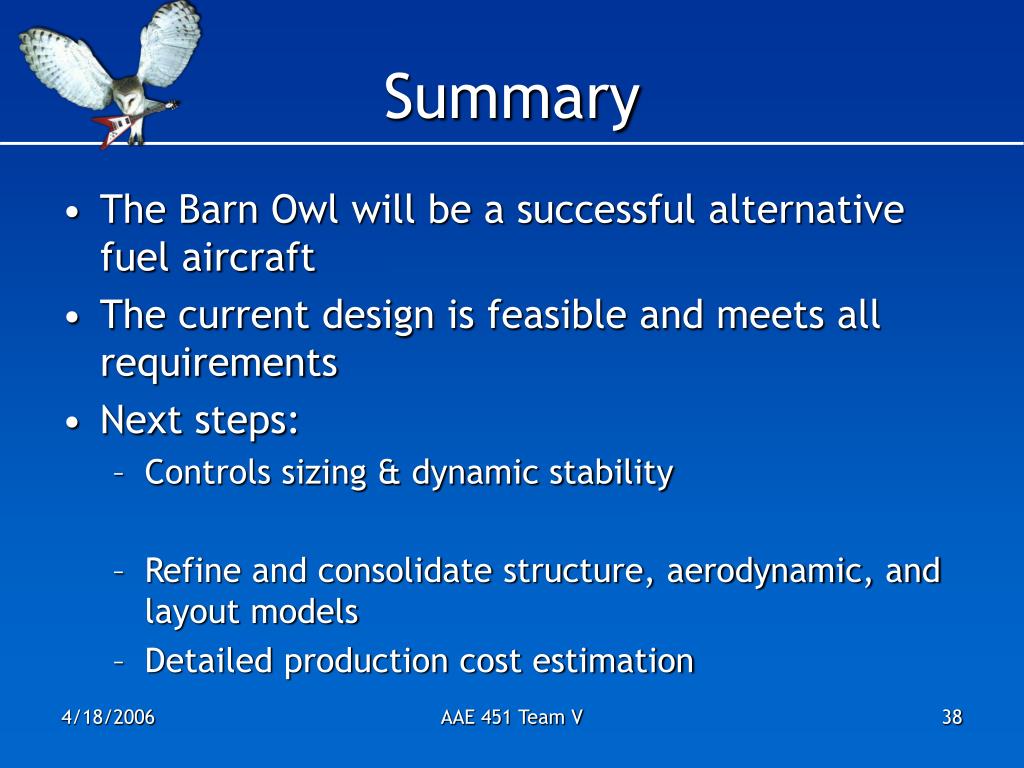 Summary

• The Barn Owl will be a successful alternative fuel aircraft
• The current design is feasible and meets all requirements
• Next steps:
– Controls sizing & dynamic stability

– Refine and consolidate structure, aerodynamic, and layout models
– Detailed production cost estimation

4/18/2006

AAE 451 Team V

38